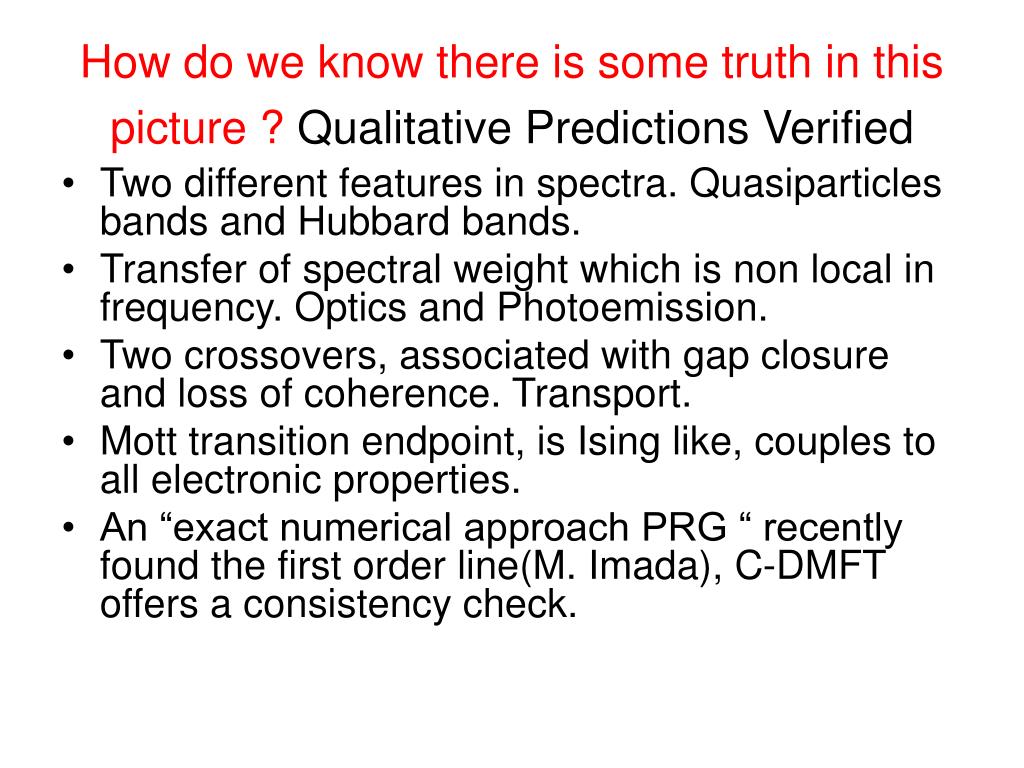 How do we know there is some truth in this picture ? Qualitative Predictions Verified

• Two different features in spectra. Quasiparticles bands and Hubbard bands.
• Transfer of spectral weight which is non local in frequency. Optics and Photoemission.
• Two crossovers, associated with gap closure and loss of coherence. Transport.
• Mott transition endpoint, is Ising like, couples to all electronic properties.
• An “exact numerical approach PRG “ recently found the first order line(M. Imada), C-DMFT offers a consistency check.